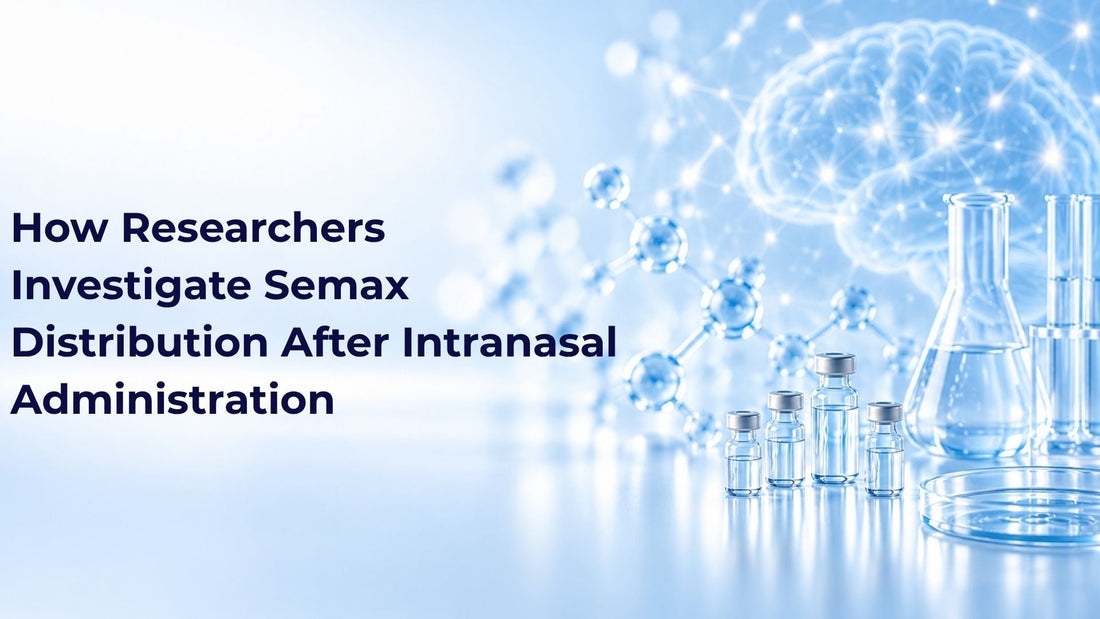 How Researchers Investigate Semax Distribution After Intranasal Administration